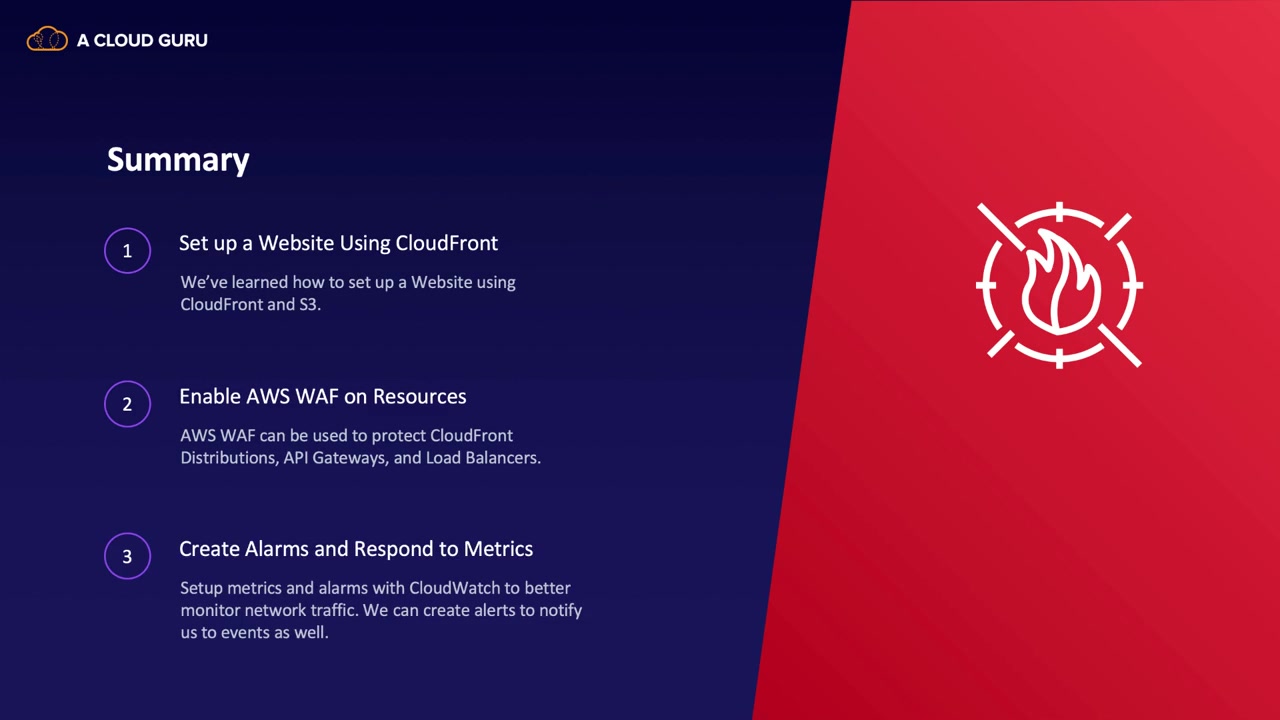 A CLOUD GURU

Summary

1

Set up a Website Using CloudFront

We've learned how to set up a Website using CloudFront and S3.

2

Enable AWS WAF on Resources

AWS WAF can be used to protect CloudFront Distributions, API Gateways, and Load Balancers.

3

Create Alarms and Respond to Metrics

Setup metrics and alarms with CloudWatch to better monitor network traffic. We can create alerts to notify us to events as well.